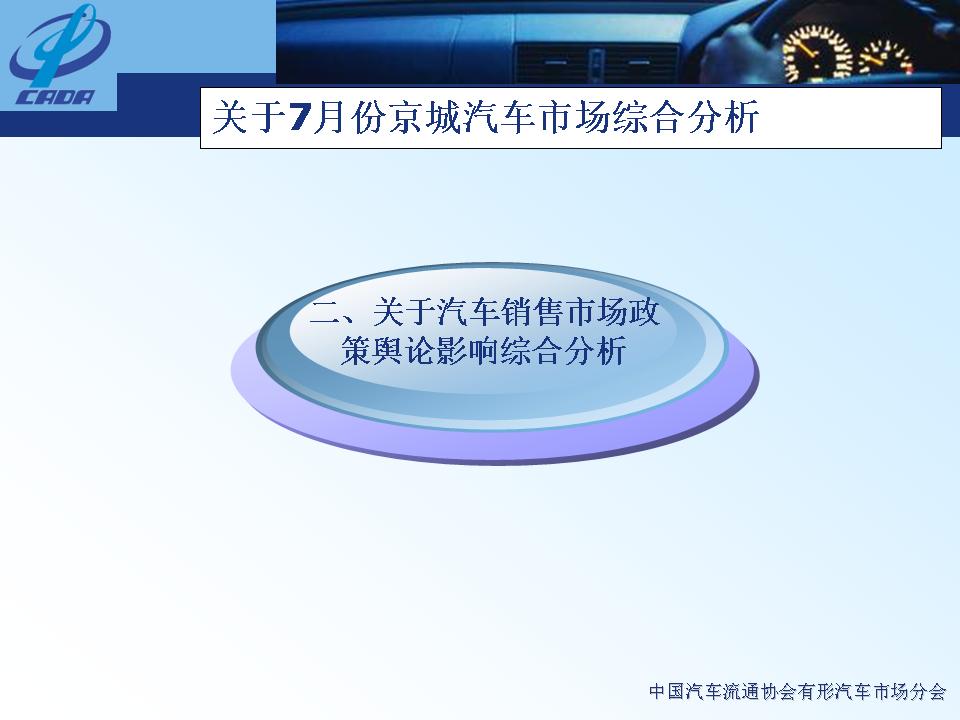 CADA

关于7月份京城汽车市场综合分析

二、关于汽车销售市场政策舆论影响综合分析

中国汽车流通协会有形汽车市场分会